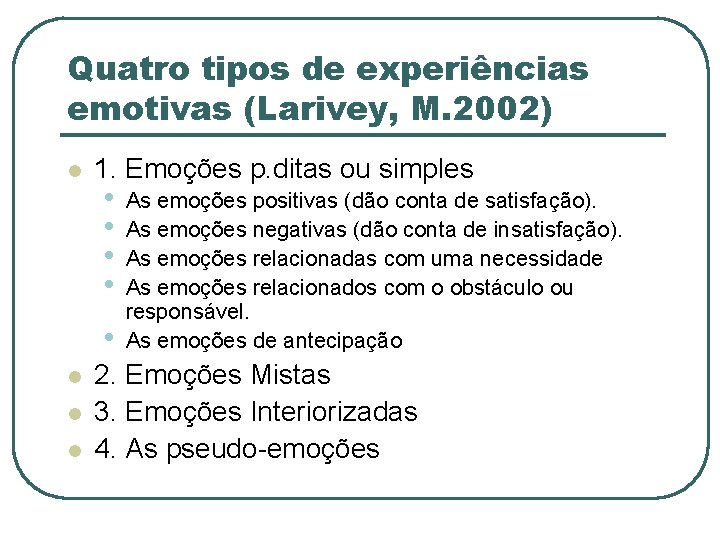 Quatro tipos de experiências emotivas (Larivey, M.2002)

- 1. Emoções p.ditas ou simples
  - As emoções positivas (dão conta de satisfação).
  - As emoções negativas (dão conta de insatisfação).
  - As emoções relacionadas com uma necessidade
  - As emoções relacionados com o obstáculo ou responsável.
  - As emoções de antecipação
- 2. Emoções Mistas
- 3. Emoções Interiorizadas
- 4. As pseudo-emoções